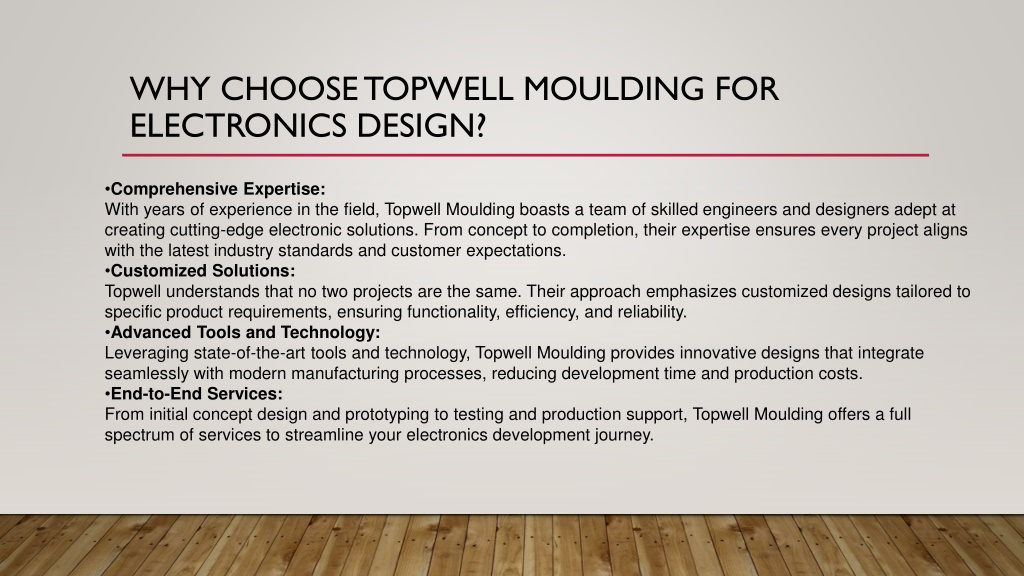 WHY CHOOSE TOPWELL MOULDING FOR ELECTRONICS DESIGN?

•Comprehensive Expertise:
With years of experience in the field, Topwell Moulding boasts a team of skilled engineers and designers adept at creating cutting-edge electronic solutions. From concept to completion, their expertise ensures every project aligns with the latest industry standards and customer expectations.
•Customized Solutions:
Topwell understands that no two projects are the same. Their approach emphasizes customized designs tailored to specific product requirements, ensuring functionality, efficiency, and reliability.
•Advanced Tools and Technology:
Leveraging state-of-the-art tools and technology, Topwell Moulding provides innovative designs that integrate seamlessly with modern manufacturing processes, reducing development time and production costs.
•End-to-End Services:
From initial concept design and prototyping to testing and production support, Topwell Moulding offers a full spectrum of services to streamline your electronics development journey.